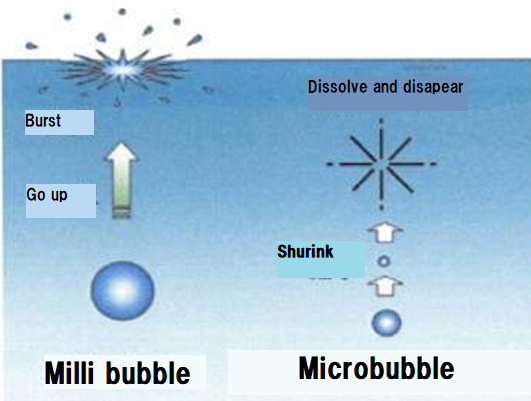 Burst

Go up

Milli bubble

Dissolve and disapear

Shurink

Microbubble